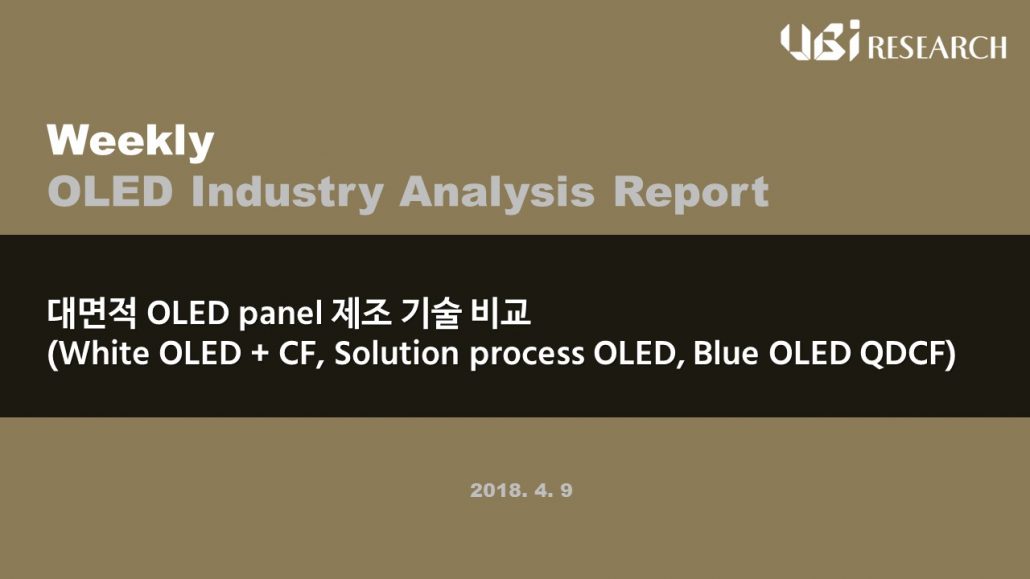 UBI RESEARCH

Weekly
OLED Industry Analysis Report

대면적 OLED panel 제조 기술 비교
(White OLED + CF, Solution process OLED, Blue OLED QDCF)

2018. 4. 9